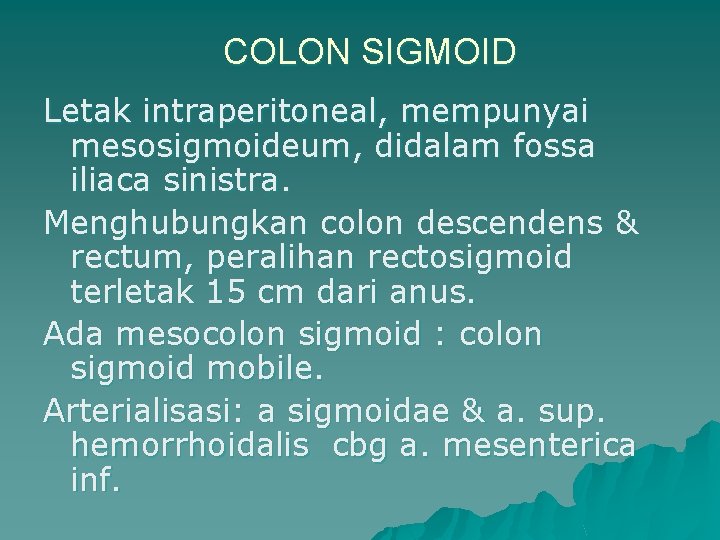 COLON SIGMOID

Letak intraperitoneal, mempunyai mesosigmoideum, didalam fossa iliaca sinistra.

Menghubungkan colon descendens & rectum, peralihan rectosigmoid terletak 15 cm dari anus.

Ada mesocolon sigmoid : colon sigmoid mobile.

Arterialisasi: a sigmoidae & a. sup. hemorrhoidalis cbg a. mesenterica inf.